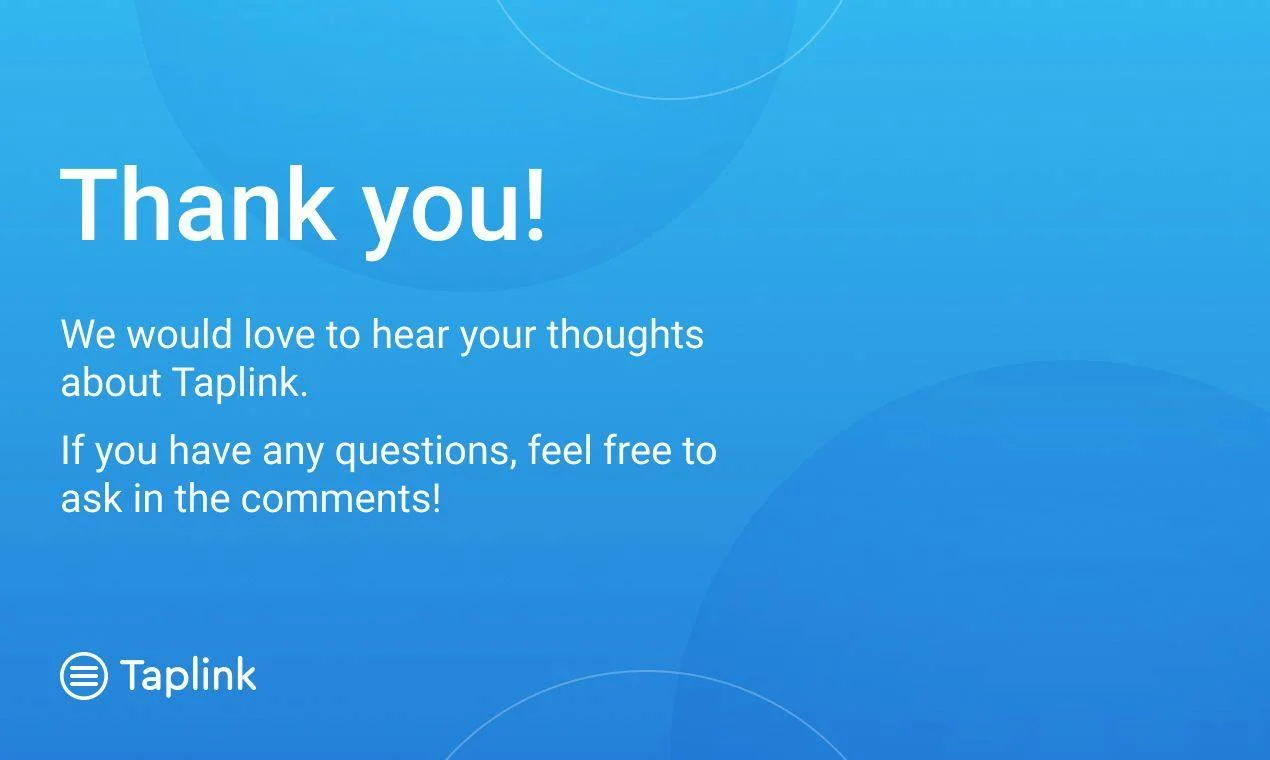 Thank you!

We would love to hear your thoughts about Taplink.

If you have any questions, feel free to ask in the comments!

Taplink